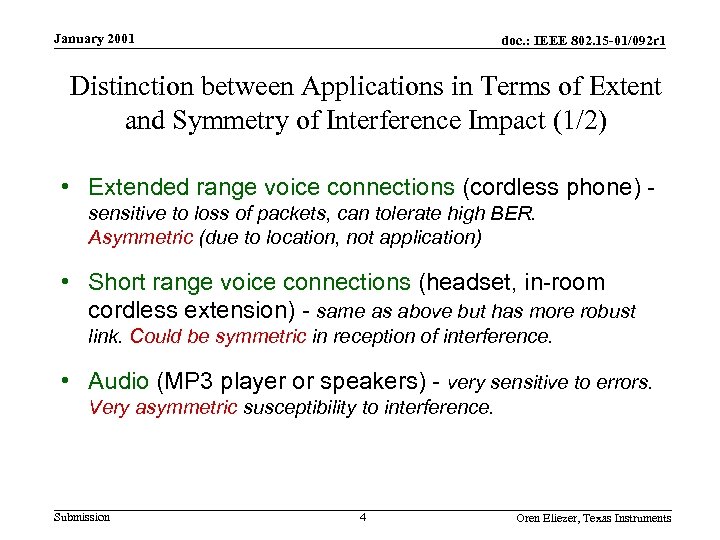 January 2001

doc.: IEEE 802.15-01/092r1

Distinction between Applications in Terms of Extent and Symmetry of Interference Impact (1/2)

• Extended range voice connections (cordless phone) - sensitive to loss of packets, can tolerate high BER. Asymmetric (due to location, not application)

• Short range voice connections (headset, in-room cordless extension) - same as above but has more robust link. Could be symmetric in reception of interference.

• Audio (MP3 player or speakers) - very sensitive to errors. Very asymmetric susceptibility to interference.

Submission

4

Oren Eliezer, Texas Instruments